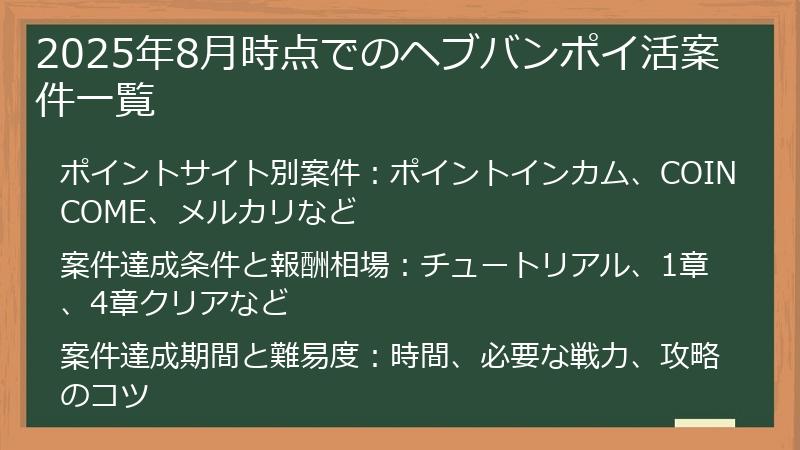 2025年8月時点でのヘブバンポイ活案件一覧

ポイントサイト別案件：ポイントインカム、COINCOME、メルカリなど

案件達成条件と報酬相場：チュートリアル、1章、4章クリアなど

案件達成期間と難易度：時間、必要な戦力、攻略のコツ